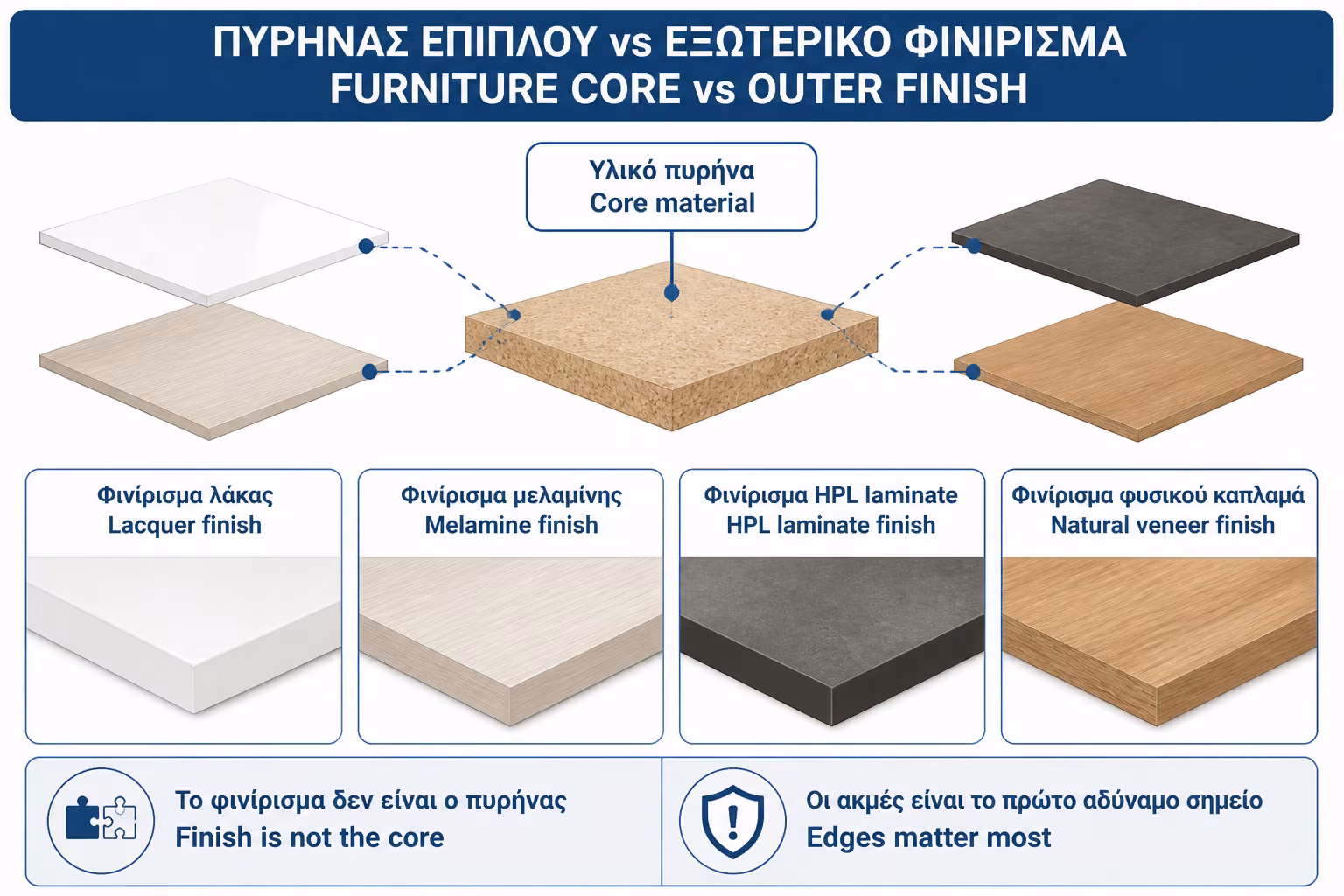 ΠΥΡΗΝΑΣ ΕΠΙΠΛΟΥ vs ΕΞΩΤΕΡΙΚΟ ΦΙΝΙΡΙΣΜΑ
FURNITURE CORE vs OUTER FINISH

Υλικό πυρήνα
Core material

Φινίρισμα λάκας
Lacquer finish

Φινίρισμα μελαμίνης
Melamine finish

Φινίρισμα HPL laminate
HPL laminate finish

Φινίρισμα φυσικού καπλαμά
Natural veneer finish

Το φινίρισμα δεν είναι ο πυρήνας
Finish is not the core

Οι ακμές είναι το πρώτο αδύναμο σημείο
Edges matter most